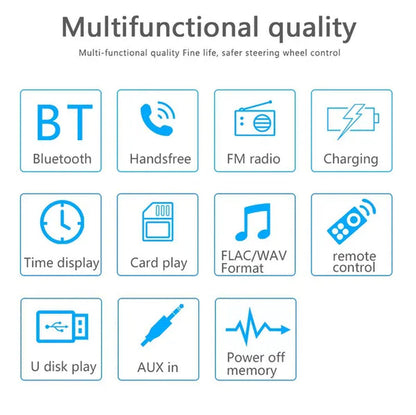 Multifunctional quality

Multi-functional quality Fine life, safer steering wheel control

BT
Bluetooth

Handsfree

FM radio

Charging

Time display

Card play

FLAC/WAV Format

remote control

U disk play

AUX in

Power off memory